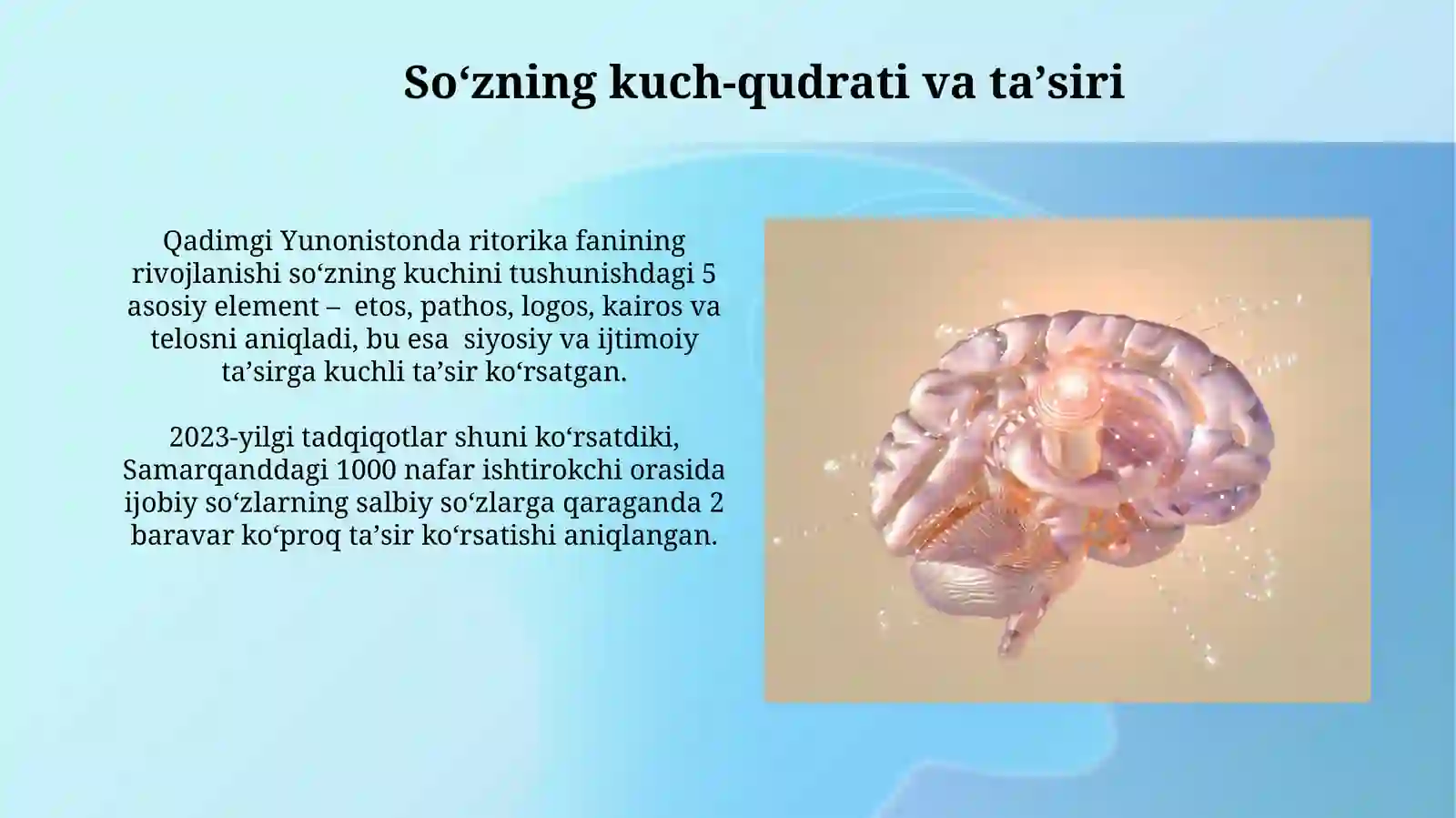 So‘zning kuch-qudrati va ta’siri

Qadimgi Yunonistonda ritorika fanining rivojlanishi so‘zning kuchini tushunishdagi 5 asosiy element – etos, pathos, logos, kairos va telosni aniqladi, bu esa siyosiy va ijtimoiy ta’sirga kuchli ta’sir ko‘rsatgan.

2023-yilgi tadqiqotlar shuni ko‘rsatdiki, Samarqanddagi 1000 nafar ishtirokchi orasida ijobiy so‘zlarning salbiy so‘zlarga qaraganda 2 baravar ko‘proq ta’sir ko‘rsatishi aniqlangan.